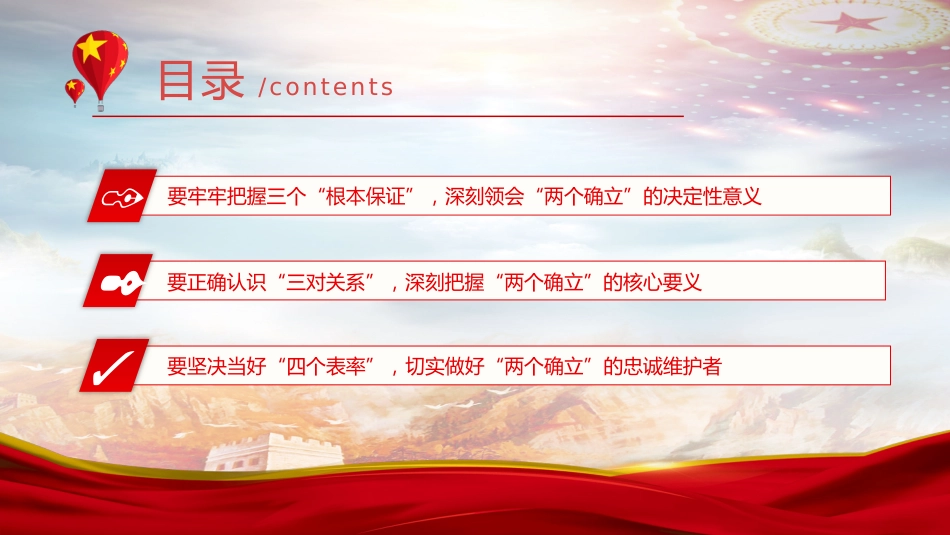 目录 /contents

要牢牢把握三个“根本保证”，深刻领会“两个确立”的决定性意义

要正确认识“三对关系”，深刻把握“两个确立”的核心要义

要坚决当好“四个表率”，切实做好“两个确立”的忠诚维护者